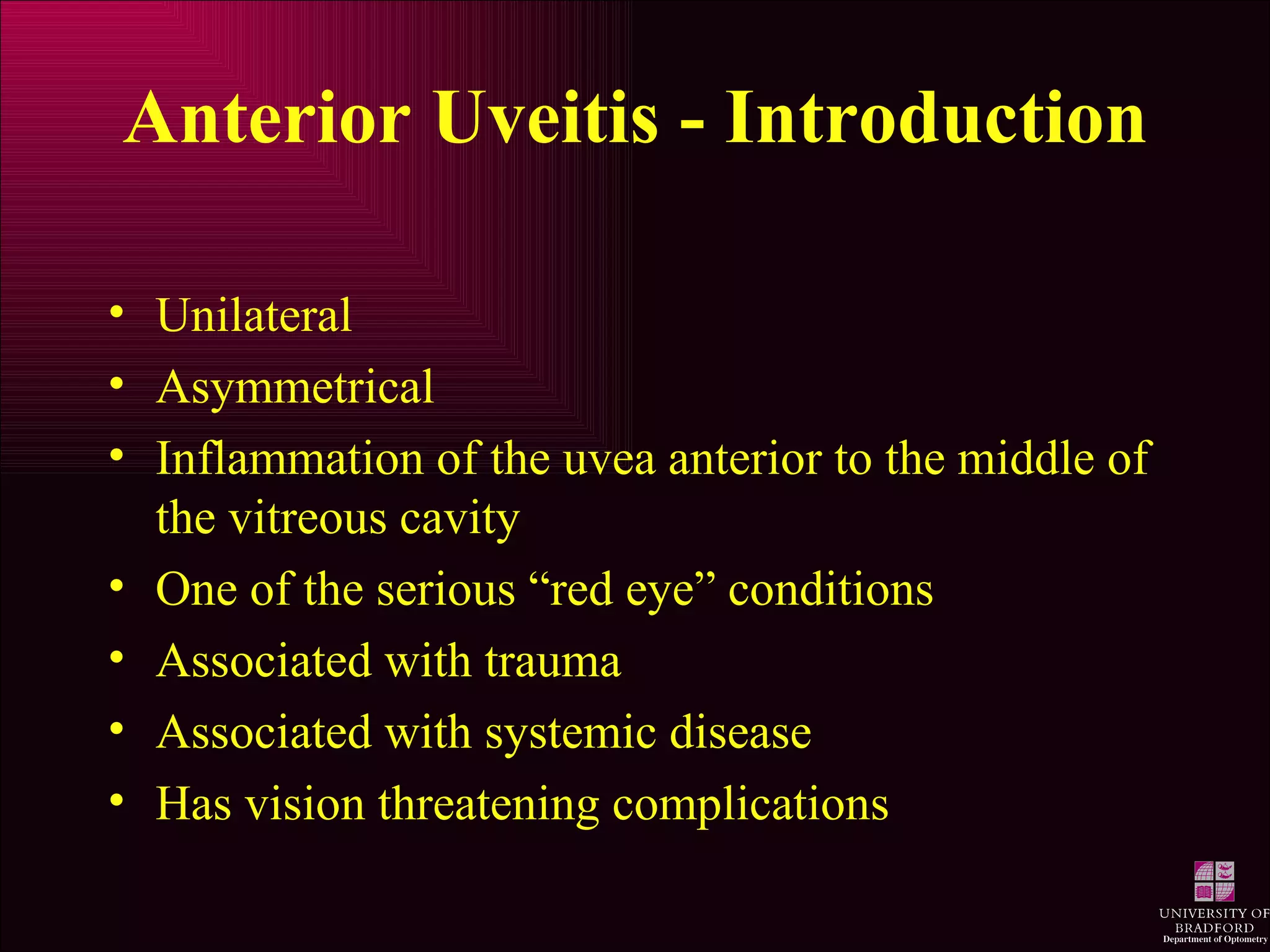 Anterior Uveitis - Introduction

• Unilateral
• Asymmetrical
• Inflammation of the uvea anterior to the middle of the vitreous cavity
• One of the serious “red eye” conditions
• Associated with trauma
• Associated with systemic disease
• Has vision threatening complications

UNIVERSITY OF BRADFORD
Department of Optometry